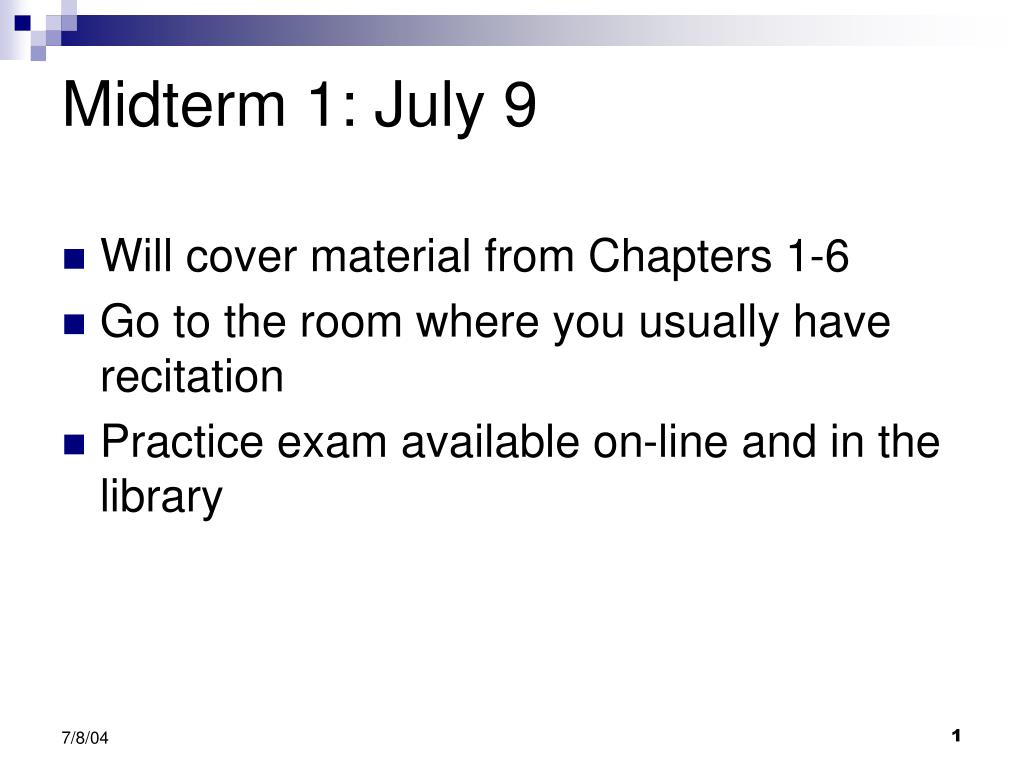 Midterm 1: July 9

Will cover material from Chapters 1-6

Go to the room where you usually have recitation

Practice exam available on-line and in the library

7/8/04

1